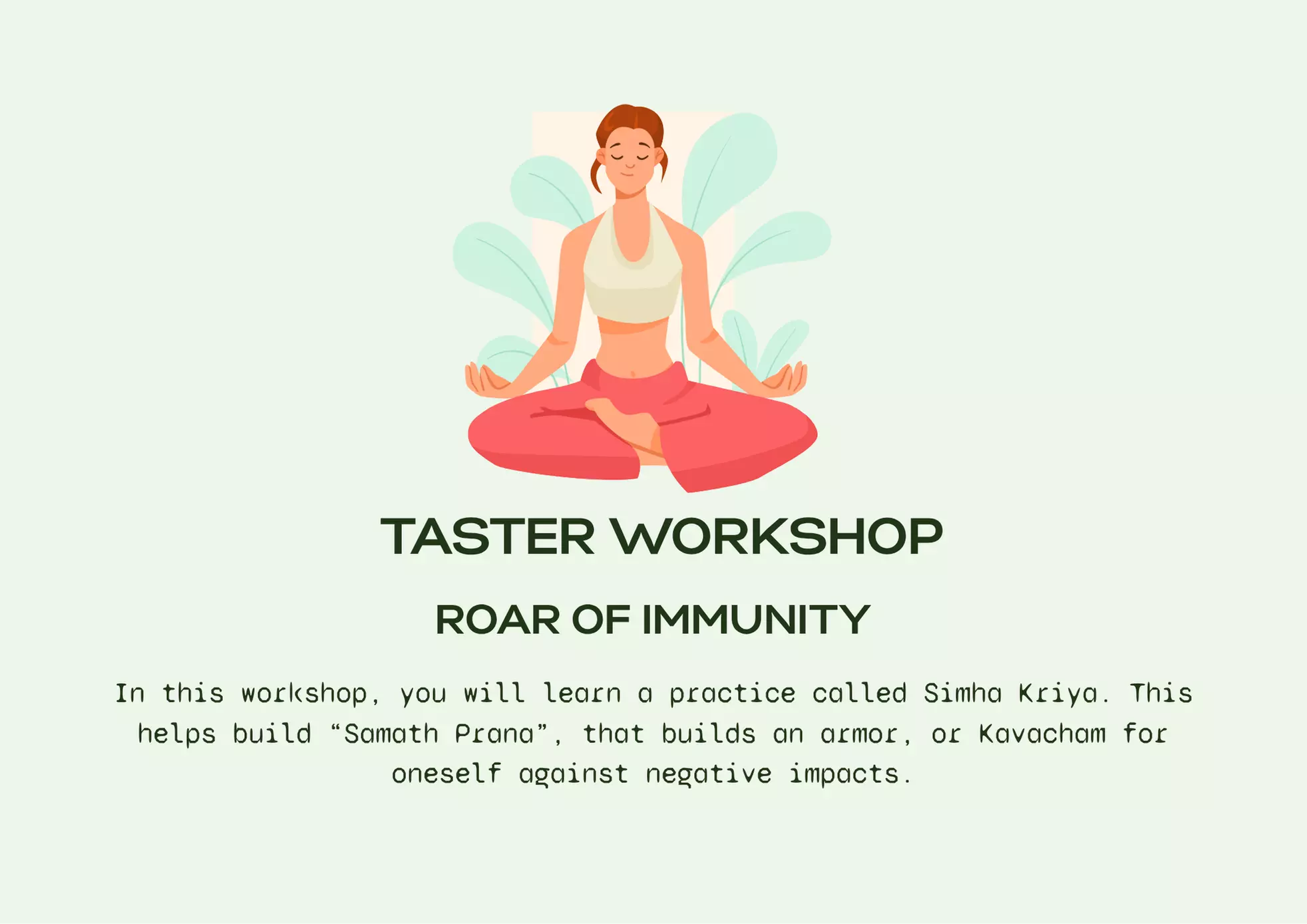 TASTER WORKSHOP

ROAR OF IMMUNITY

In this workshop, you will learn a practice called Simha Kriya. This helps build “Samath Prana”, that builds an armor, or Kavacham for oneself against negative impacts.